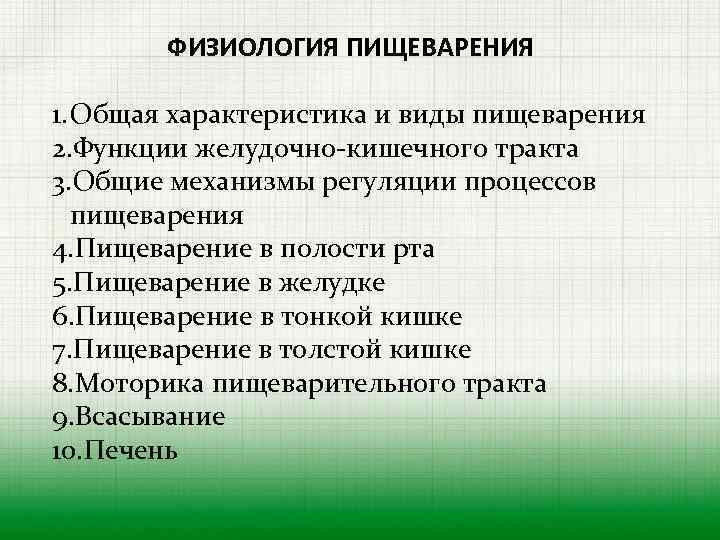 ФИЗИОЛОГИЯ ПИЩЕВАРЕНИЯ

1.Общая характеристика и виды пищеварения
2.Функции желудочно-кишечного тракта
3.Общие механизмы регуляции процессов пищеварения
4.Пищеварение в полости рта
5.Пищеварение в желудке
6.Пищеварение в тонкой кишке
7.Пищеварение в толстой кишке
8.Моторика пищеварительного тракта
9.Всасывание
10.Печень